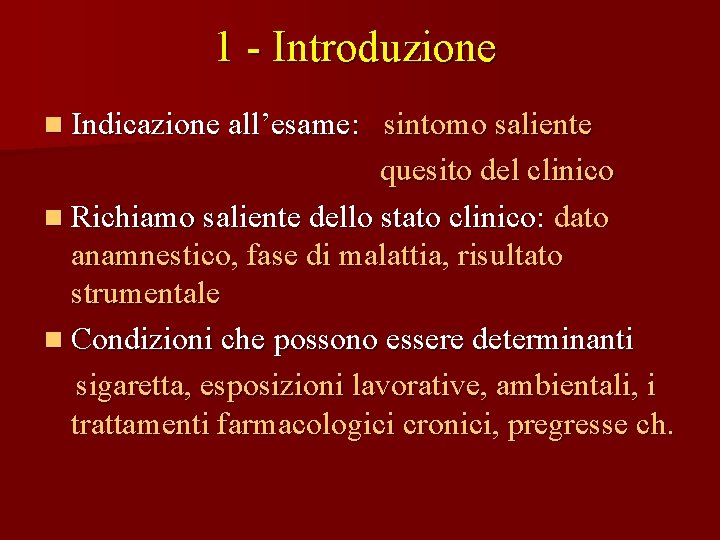 1 - Introduzione

Indicazione all’esame: sintomo saliente
quesito del clinico

Richiamo saliente dello stato clinico: dato anamnestico, fase di malattia, risultato strumentale

Condizioni che possono essere determinanti
sigaretta, esposizioni lavorative, ambientali, i trattamenti farmacologici cronici, pregresse ch.